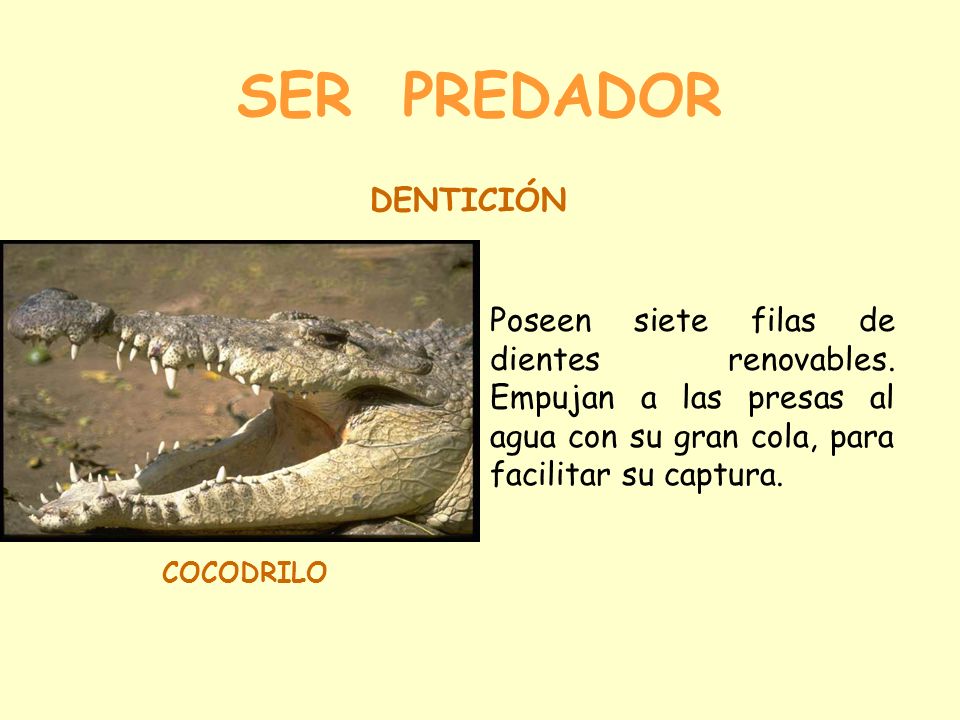 SER PREDADOR

DENTICIÓN

Poseen siete filas de dientes renovables. Empujan a las presas al agua con su gran cola, para facilitar su captura.

COCODRILO